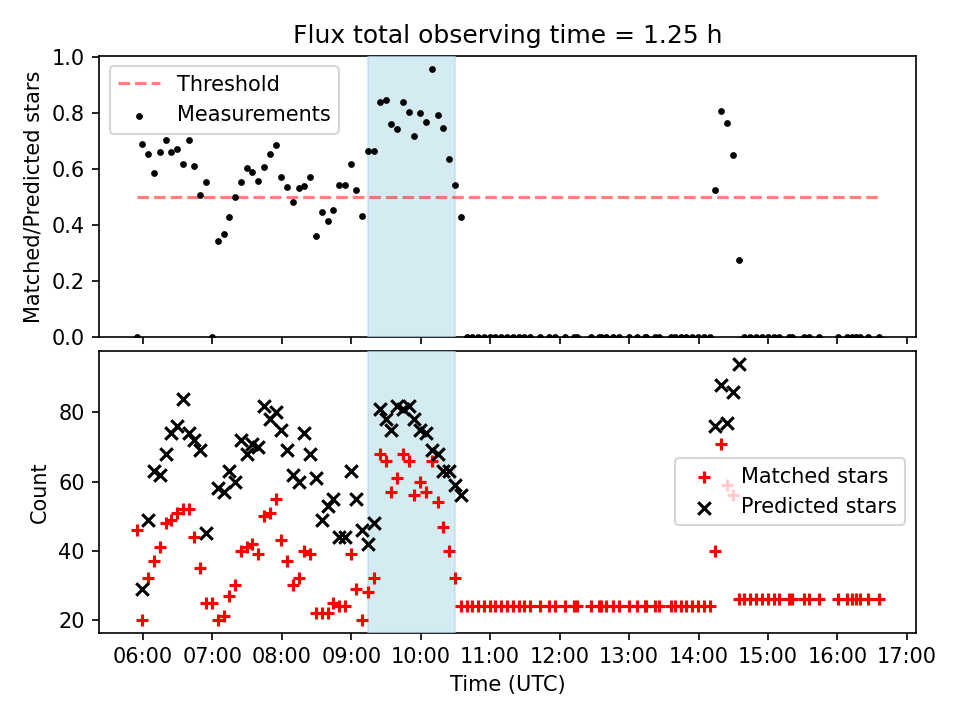 Flux total observing time = 1.25 h

Threshold
Measurements

Matched/Predicted stars
1.0
0.8
0.6
0.4
0.2
0.0

Matched stars
Predicted stars

Count
80
60
40
20

06:00 07:00 08:00 09:00 10:00 11:00 12:00 13:00 14:00 15:00 16:00 17:00
Time (UTC)